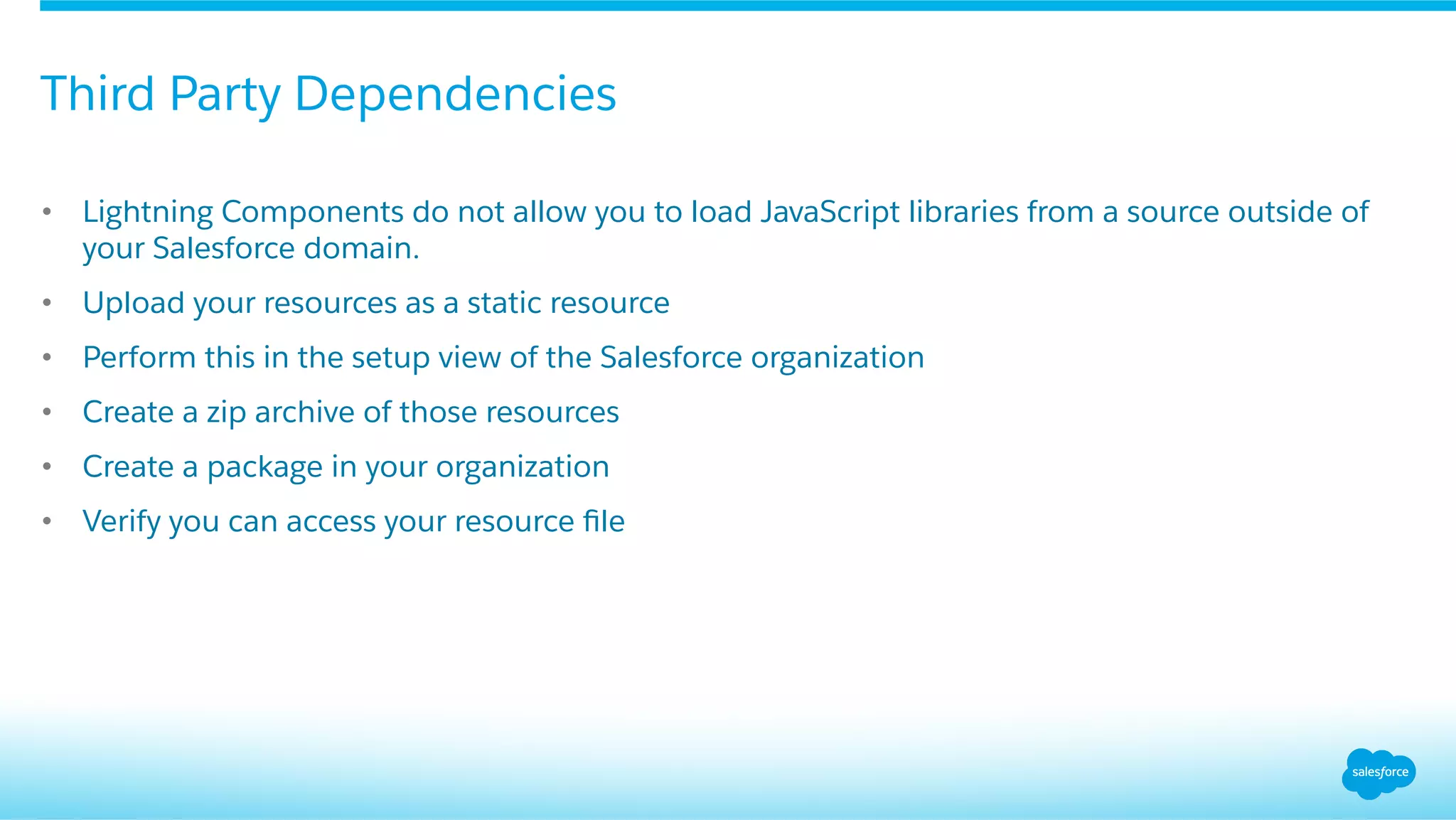 Third Party Dependencies

• Lightning Components do not allow you to load JavaScript libraries from a source outside of your Salesforce domain.

• Upload your resources as a static resource

• Perform this in the setup view of the Salesforce organization

• Create a zip archive of those resources

• Create a package in your organization

• Verify you can access your resource file

salesforce